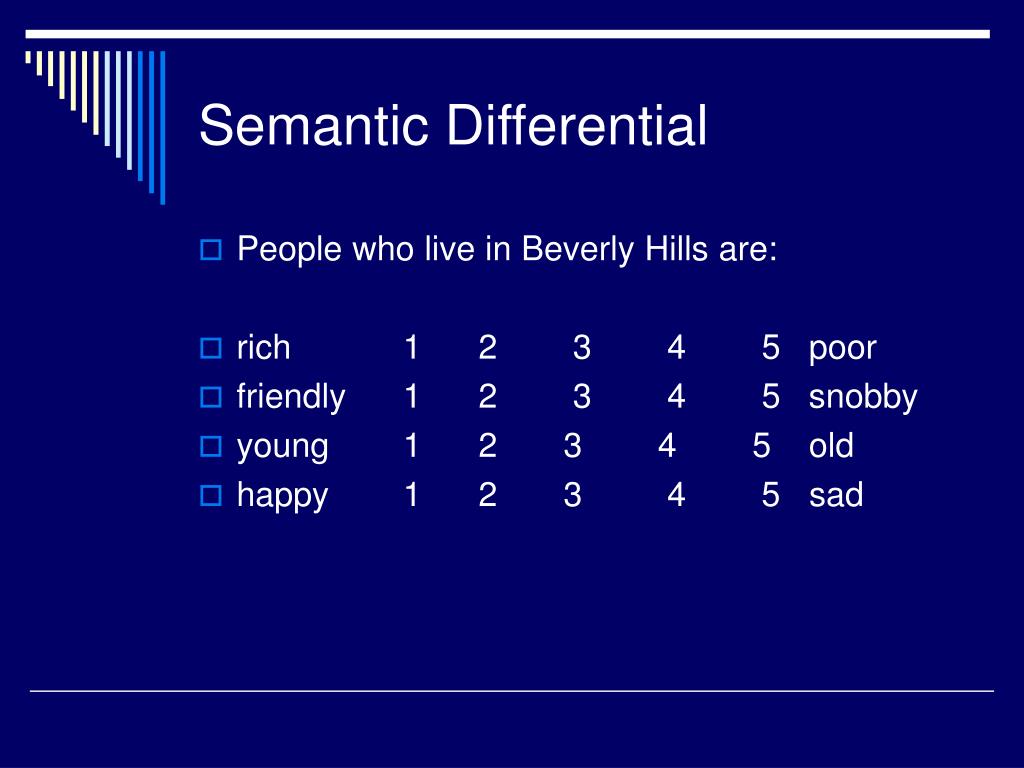 Semantic Differential

People who live in Beverly Hills are:

rich 1 2 3 4 5 poor
friendly 1 2 3 4 5 snobby
young 1 2 3 4 5 old
happy 1 2 3 4 5 sad